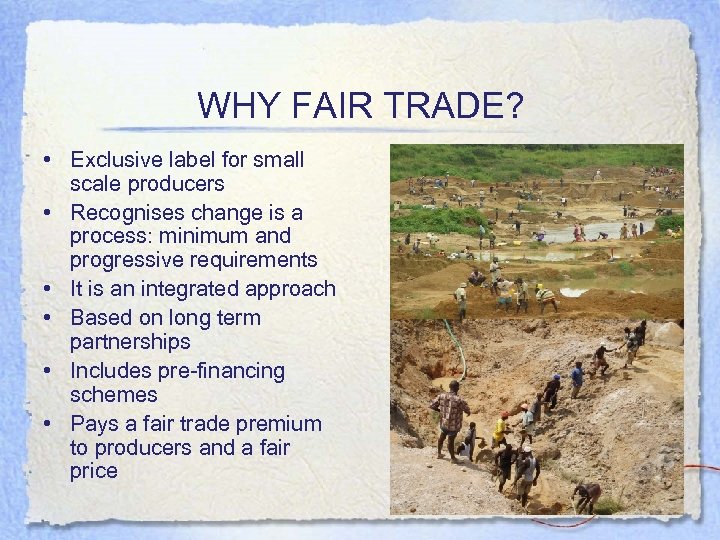 WHY FAIR TRADE?

• Exclusive label for small scale producers
• Recognises change is a process: minimum and progressive requirements
• It is an integrated approach
• Based on long term partnerships
• Includes pre-financing schemes
• Pays a fair trade premium to producers and a fair price